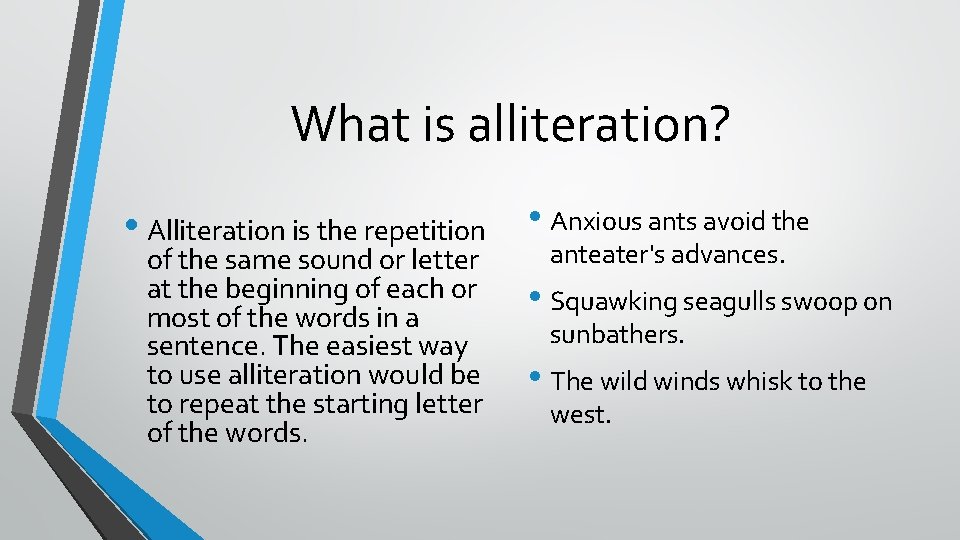 What is alliteration?

• Alliteration is the repetition of the same sound or letter at the beginning of each or most of the words in a sentence. The easiest way to use alliteration would be to repeat the starting letter of the words.

• Anxious ants avoid the anteater's advances.

• Squawking seagulls swoop on sunbathers.

• The wild winds whisk to the west.